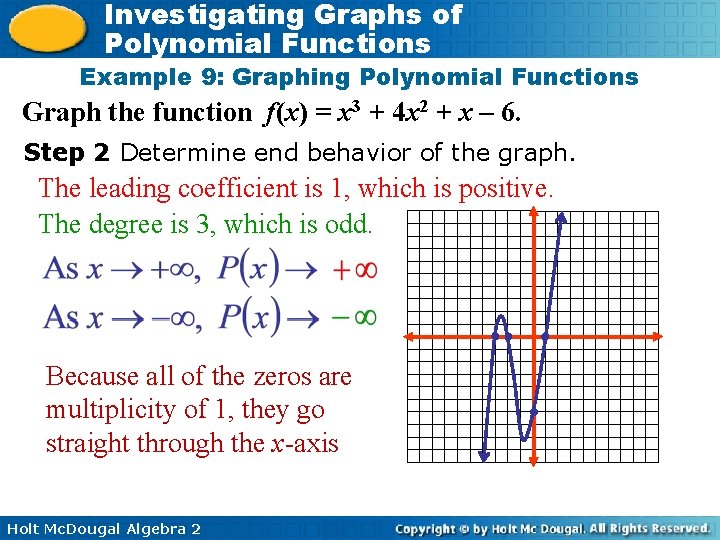 Investigating Graphs of Polynomial Functions

Example 9: Graphing Polynomial Functions

Graph the function $f(x) = x^3 + 4x^2 + x - 6$.

Step 2 Determine end behavior of the graph.

The leading coefficient is 1, which is positive.

The degree is 3, which is odd.

As $x \to +\infty$, $P(x) \to +\infty$

As $x \to -\infty$, $P(x) \to -\infty$

Because all of the zeros are multiplicity of 1, they go straight through the $x$-axis

Holt McDougal Algebra 2

Copyright © by Holt Mc Dougal. All Rights Reserved.